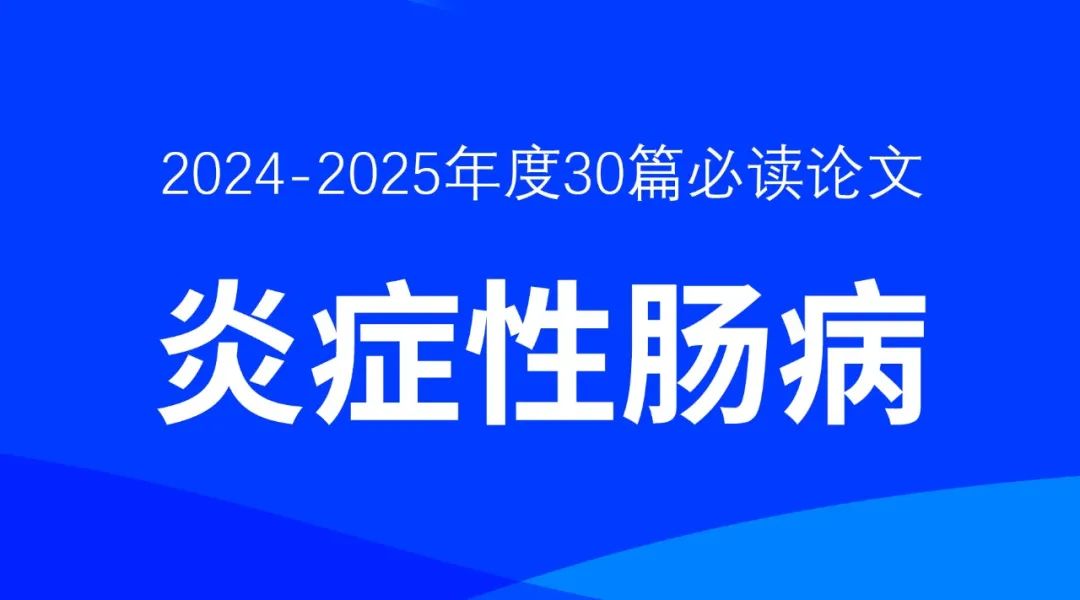 2024-2025年度30篇必读论文

炎症性肠病